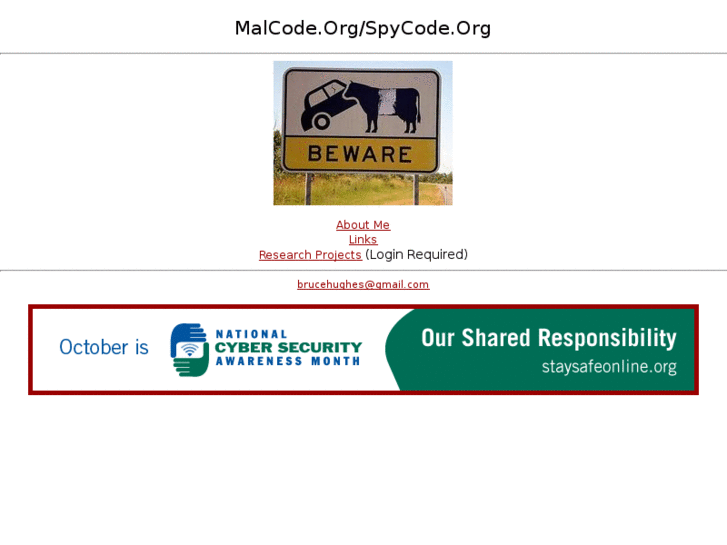 MalCode.Org/SpyCode.Org

BEWARE

About Me
Links
Research Projects (Login Required)

brucehughes@gmail.com

October is NATIONAL CYBER SECURITY AWARENESS MONTH

Our Shared Responsibility
staysafeonline.org